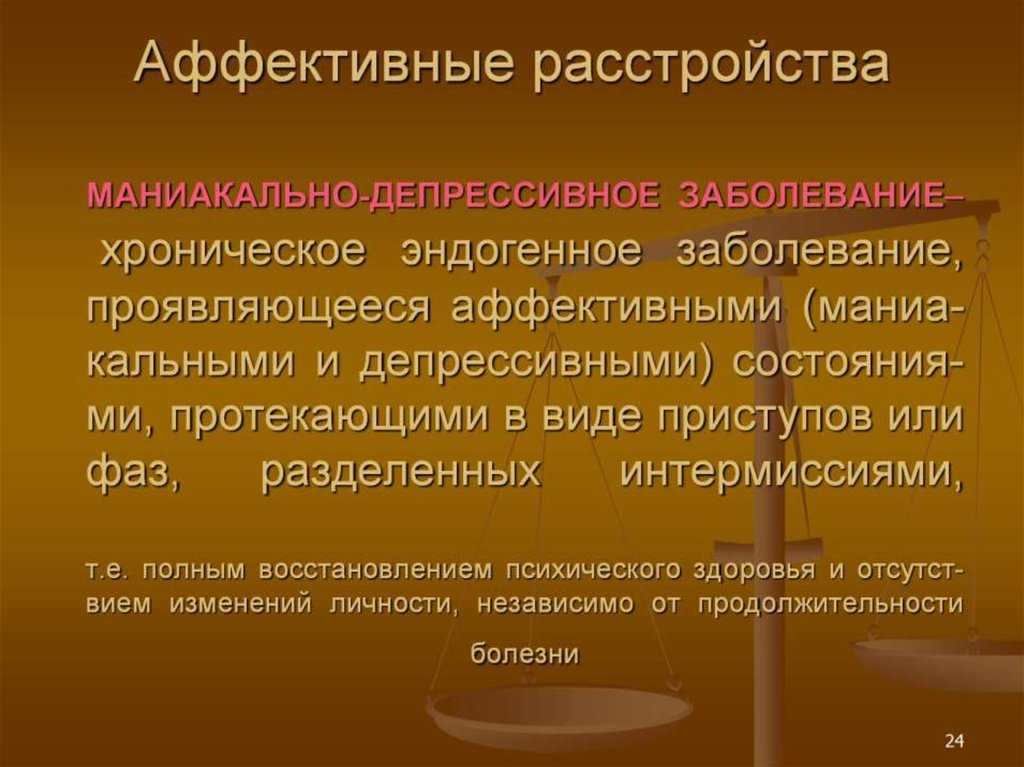 Аффективные расстройства

МАНИАКАЛЬНО-ДЕПРЕССИВНОЕ ЗАБОЛЕВАНИЕ– хроническое эндогенное заболевание, проявляющееся аффективными (маниакальными и депрессивными) состояниями, протекающими в виде приступов или фаз, разделенных интермиссиями,

т.е. полным восстановлением психического здоровья и отсутствием изменений личности, независимо от продолжительности болезни

24